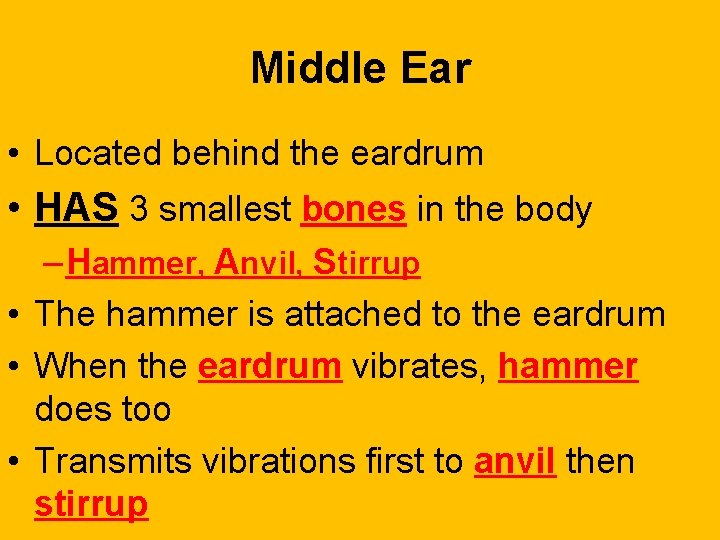 Middle Ear

• Located behind the eardrum
• HAS 3 smallest bones in the body
– Hammer, Anvil, Stirrup
• The hammer is attached to the eardrum
• When the eardrum vibrates, hammer does too
• Transmits vibrations first to anvil then stirrup